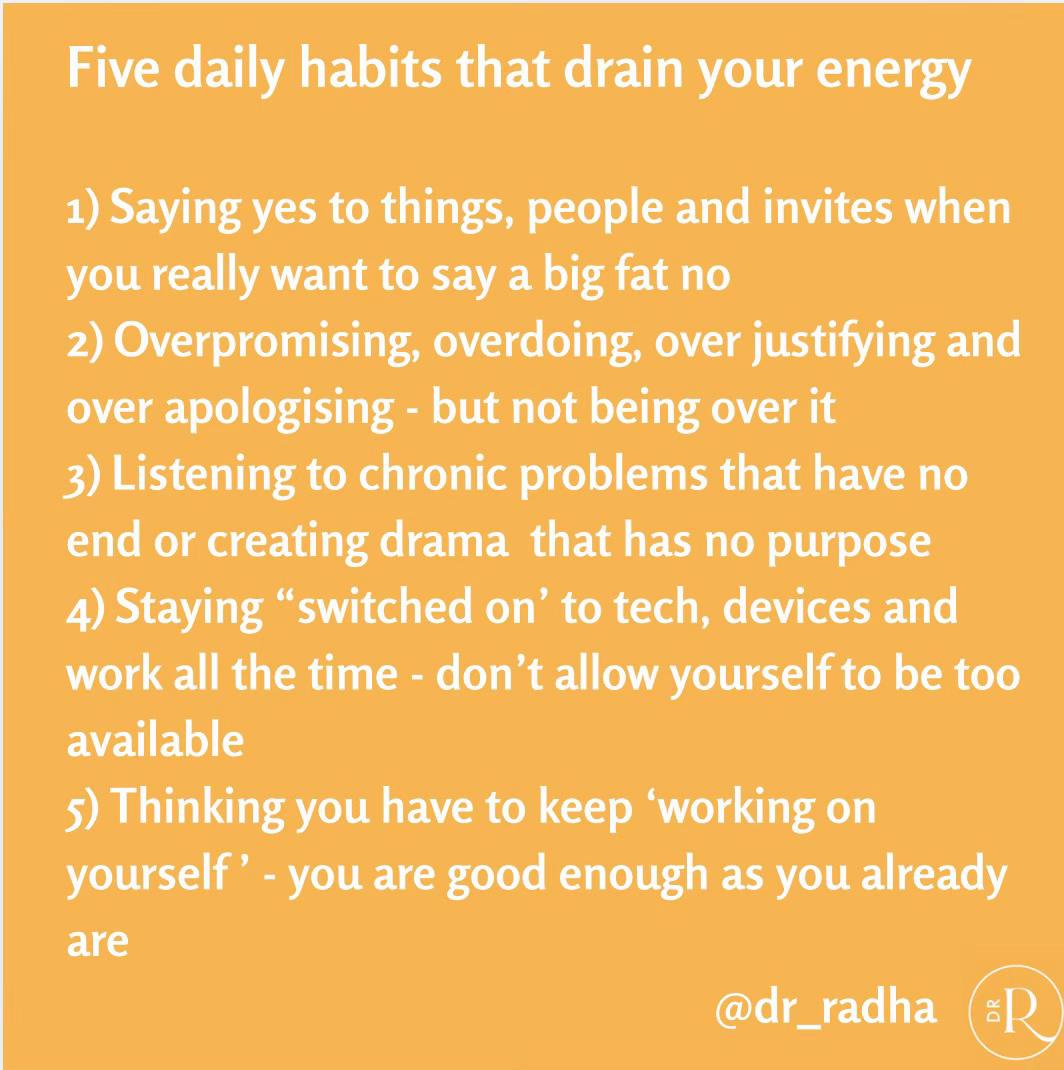 Five daily habits that drain your energy

1) Saying yes to things, people and invites when you really want to say a big fat no
2) Overpromising, overdoing, over justifying and over apologising - but not being over it
3) Listening to chronic problems that have no end or creating drama that has no purpose
4) Staying “switched on’ to tech, devices and work all the time - don’t allow yourself to be too available
5) Thinking you have to keep ‘working on yourself ’ - you are good enough as you already are

@dr_radha

DR R